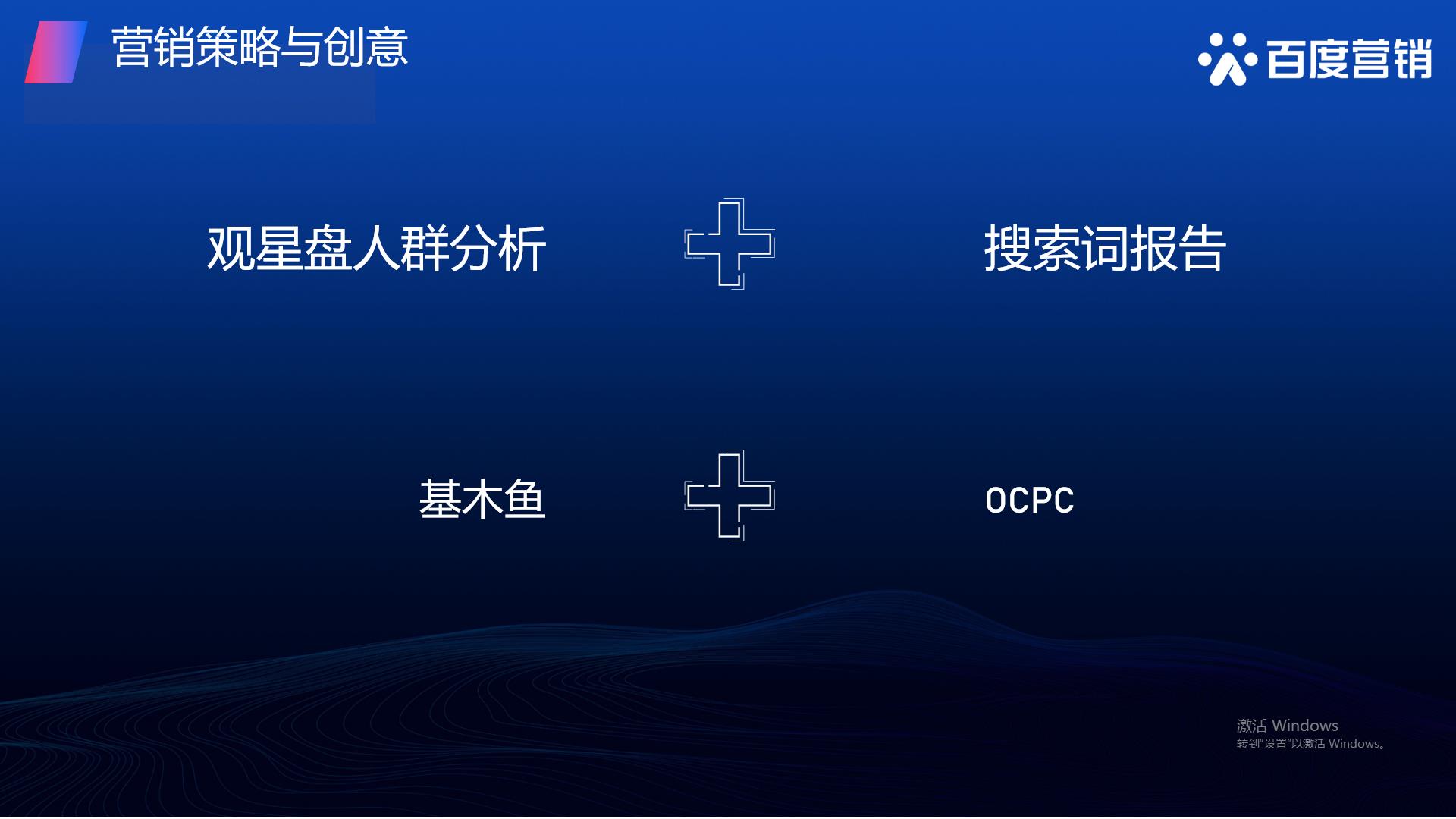 营销策略与创意

百度营销

观星盘人群分析

搜索词报告

基木鱼

OCPC

激活 Windows
转到"设置"以激活 Windows。